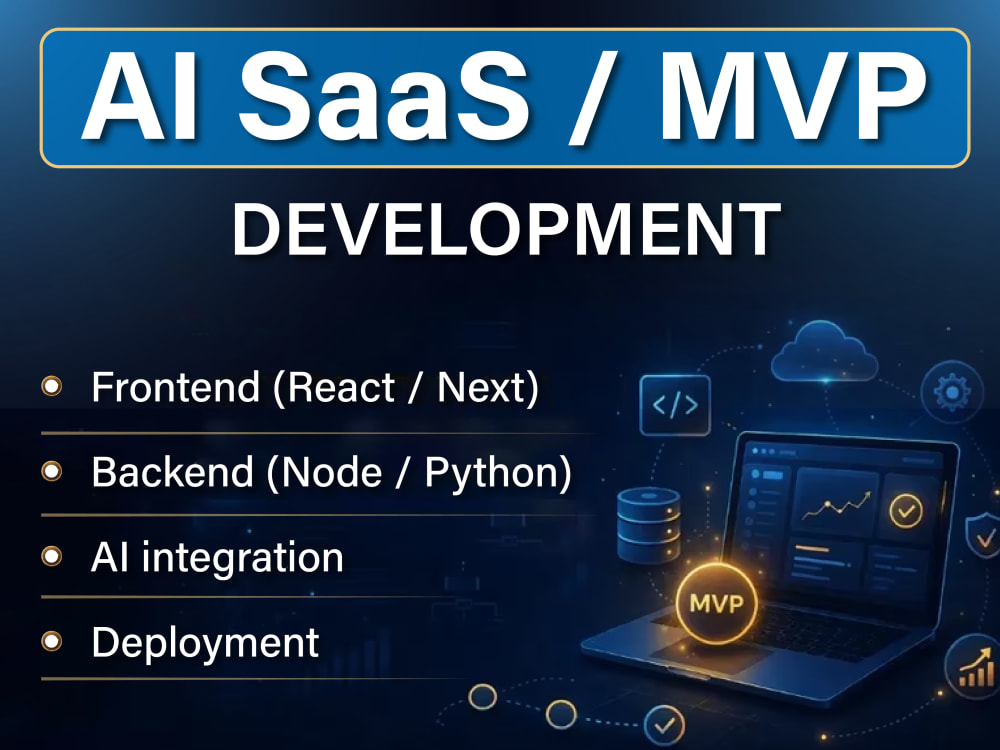 AI SaaS / MVP

DEVELOPMENT

• Frontend (React / Next)
• Backend (Node / Python)
• AI integration
• Deployment

</>

MVP